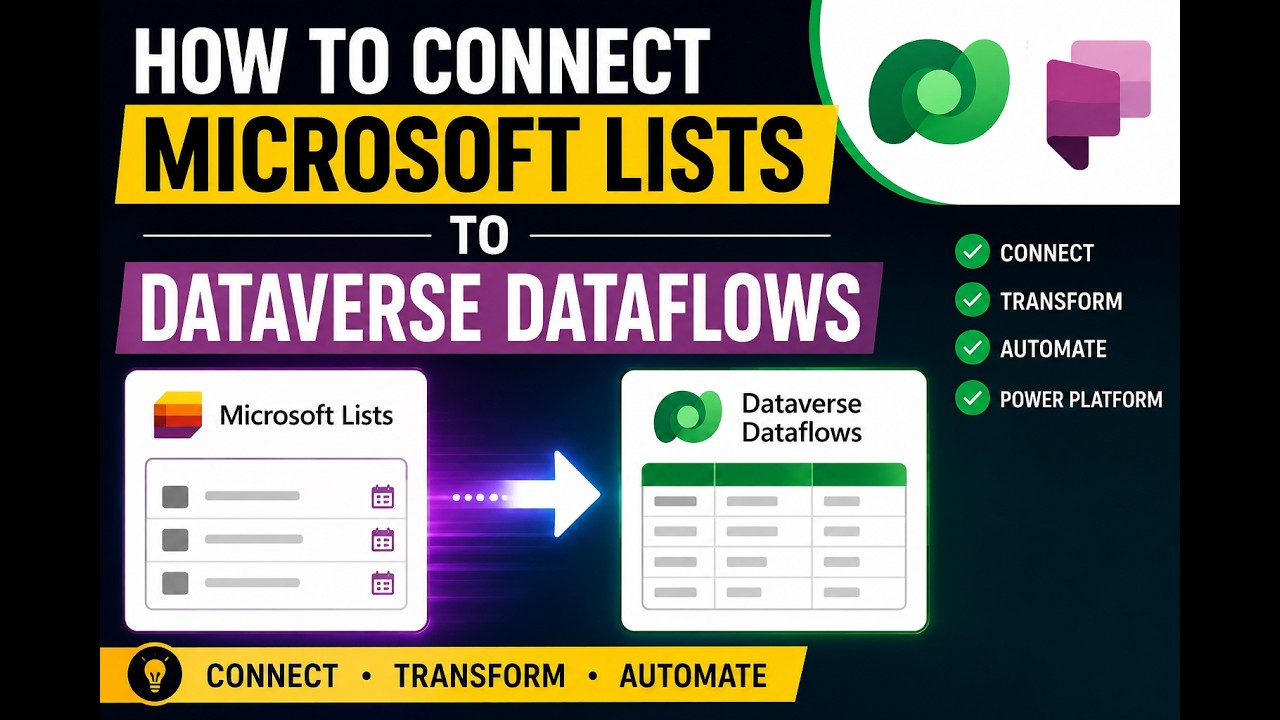 HOW TO CONNECT
MICROSOFT LISTS
TO
DATAVERSE DATAFLOWS

CONNECT
TRANSFORM
AUTOMATE
POWER PLATFORM

Microsoft Lists

Dataverse Dataflows

CONNECT • TRANSFORM • AUTOMATE